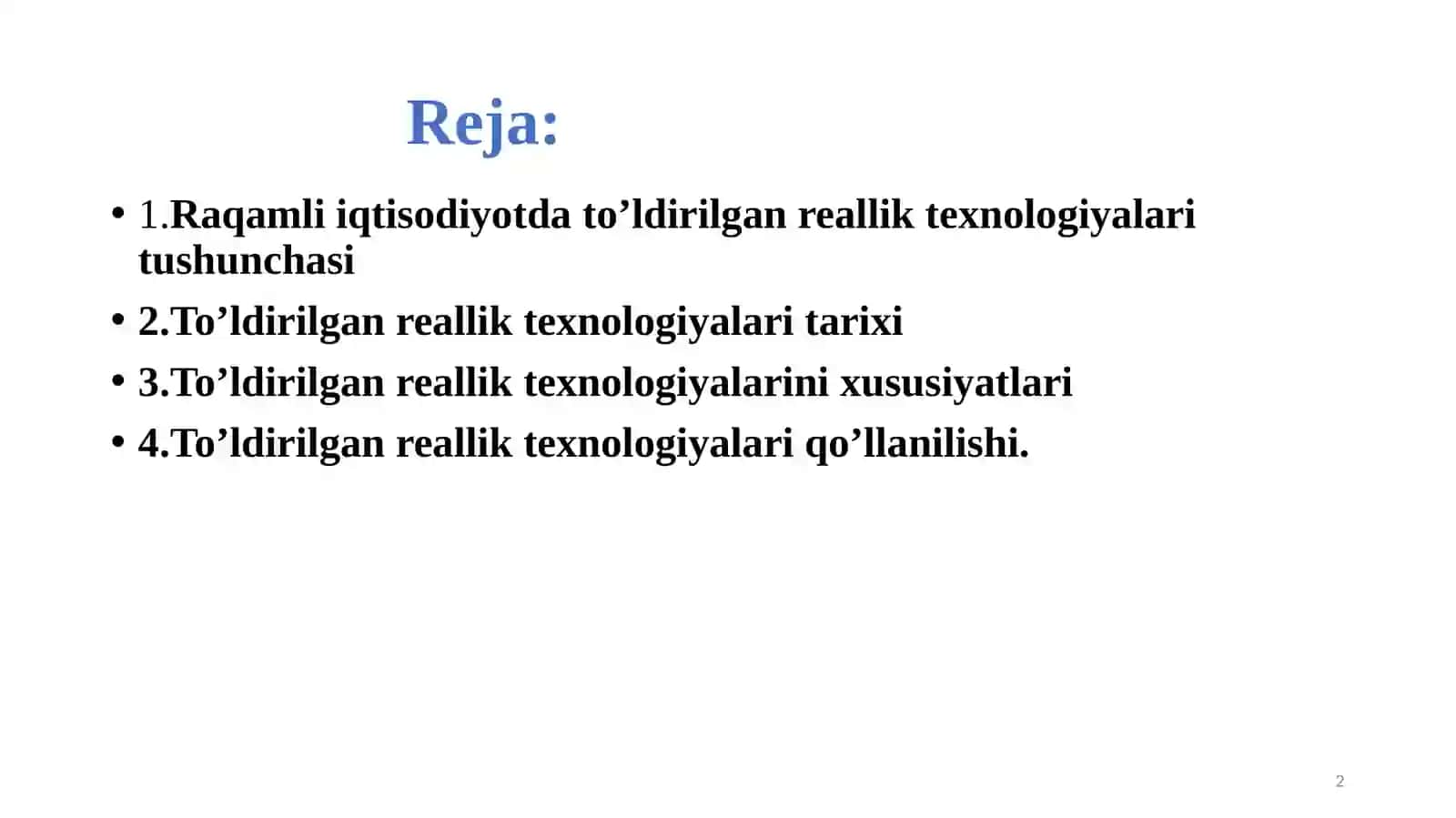 Reja:

• 1.Raqamli iqtisodiyotda to’ldirilgan reallik texnologiyalari tushunchasi
• 2.To’ldirilgan reallik texnologiyalari tarixi
• 3.To’ldirilgan reallik texnologiyalarini xususiyatlari
• 4.To’ldirilgan reallik texnologiyalari qo’llanilishi.

2